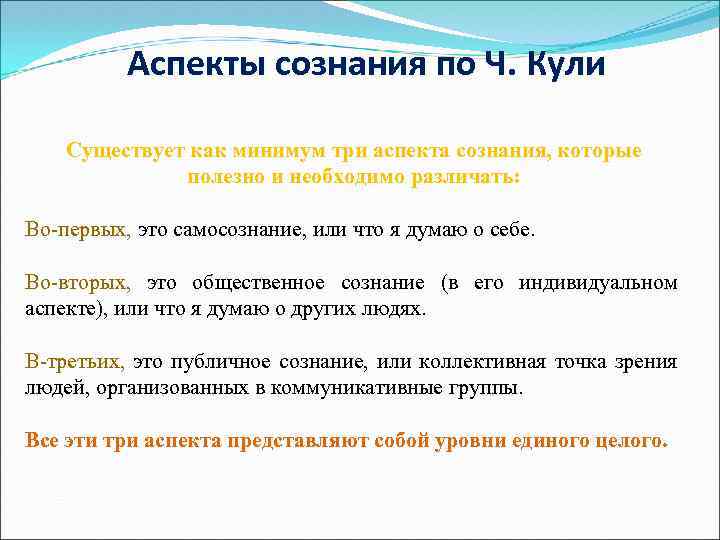 Аспекты сознания по Ч. Кули

Существует как минимум три аспекта сознания, которые полезно и необходимо различать:

Во-первых, это самосознание, или что я думаю о себе.

Во-вторых, это общественное сознание (в его индивидуальном аспекте), или что я думаю о других людях.

В-третьих, это публичное сознание, или коллективная точка зрения людей, организованных в коммуникативные группы.

Все эти три аспекта представляют собой уровни единого целого.